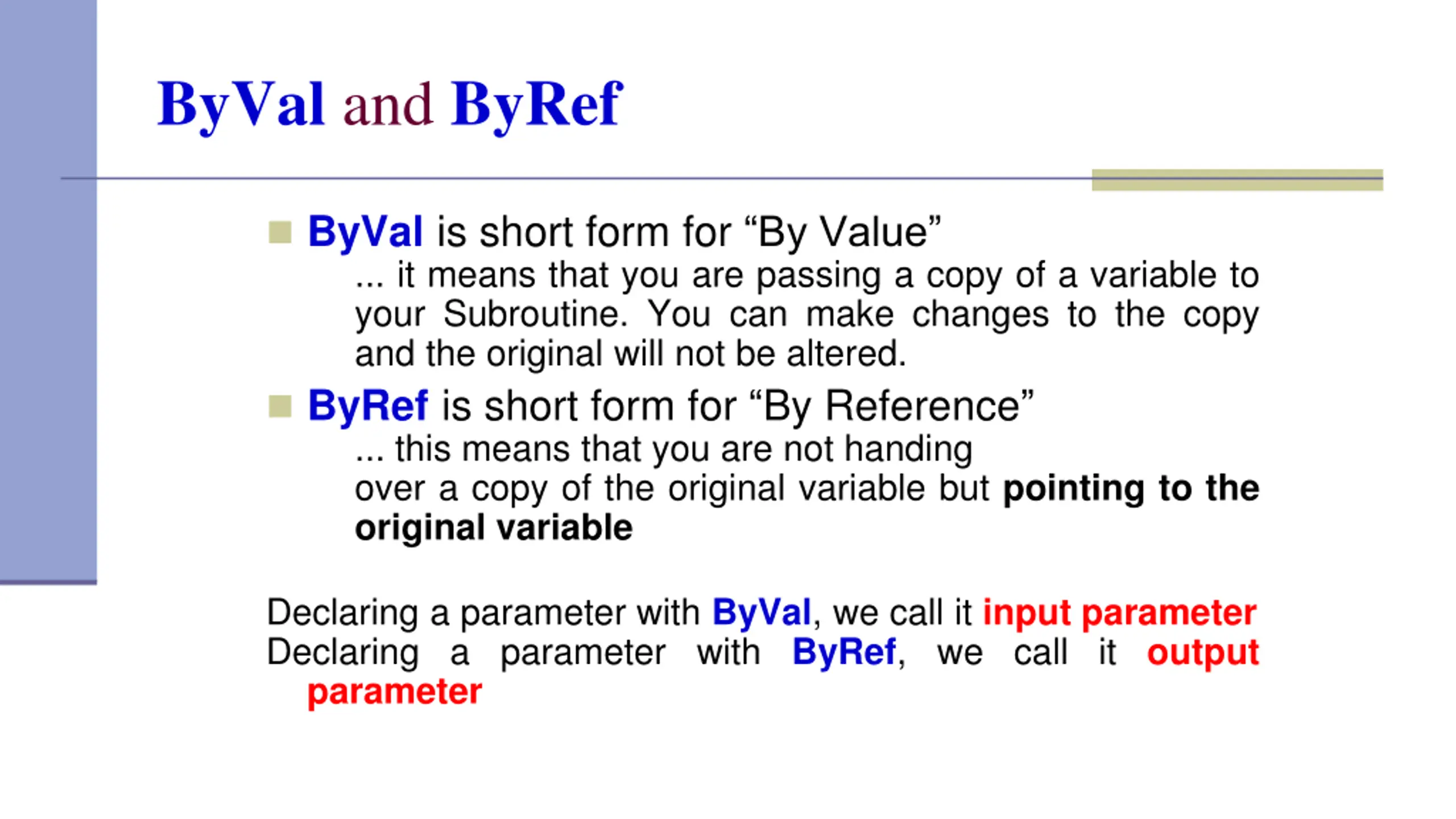 ByVal and ByRef

ByVal is short form for “By Value”
... it means that you are passing a copy of a variable to your Subroutine. You can make changes to the copy and the original will not be altered.

ByRef is short form for “By Reference”
... this means that you are not handing
over a copy of the original variable but pointing to the original variable

Declaring a parameter with ByVal, we call it input parameter
Declaring a parameter with ByRef, we call it output parameter